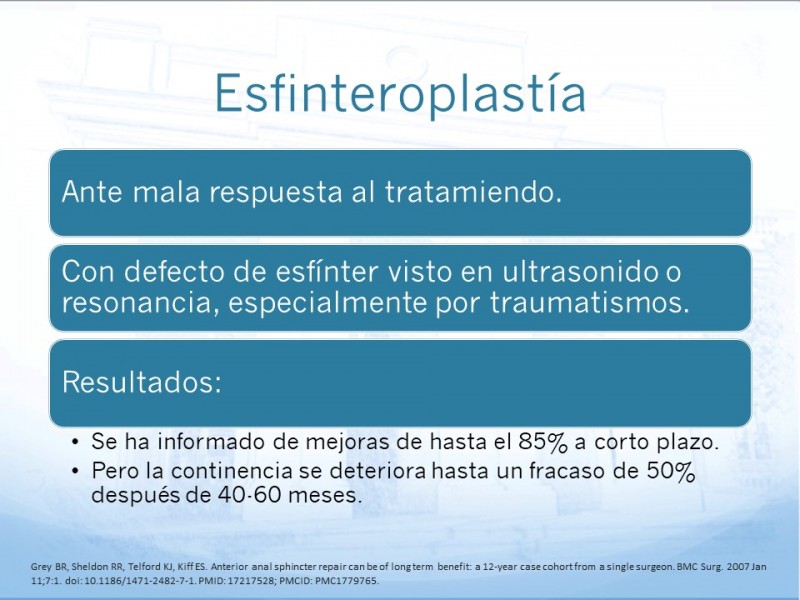 Esfinteroplastía

Ante mala respuesta al tratamiendo.

Con defecto de esfínter visto en ultrasonido o resonancia, especialmente por traumatismos.

Resultados:

• Se ha informado de mejoras de hasta el 85% a corto plazo.
• Pero la continencia se deteriora hasta un fracaso de 50% después de 40-60 meses.

Grey BR, Sheldon RR, Telford KJ, Kiff ES. Anterior anal sphincter repair can be of long term benefit: a 12-year case cohort from a single surgeon. BMC Surg. 2007 Jan 11;7:1. doi: 10.1186/1471-2482-7-1. PMID: 17217528; PMCID: PMC1779765.